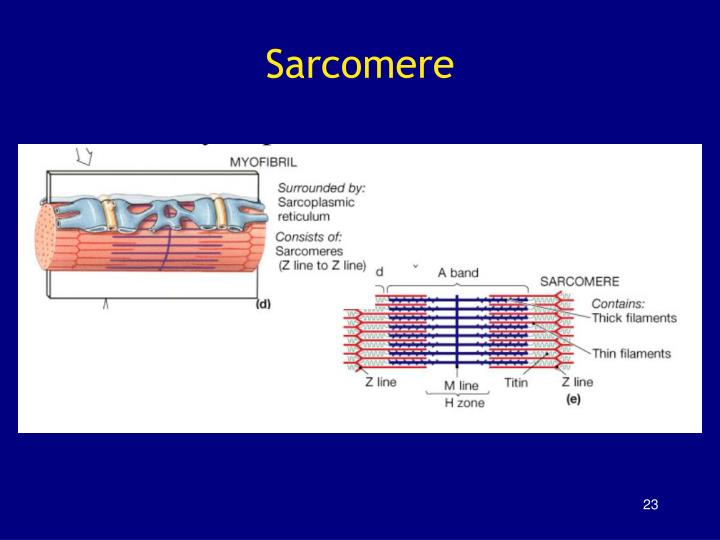 Sarcomere

MYOFIBRIL

Surrounded by:
Sarcoplasmic reticulum

Consists of:
Sarcomeres
(Z line to Z line)

(d)

d

A band

SARCOMERE

Contains:
Thick filaments

Thin filaments

Z line

M line

H zone

Titin

Z line

(e)

23